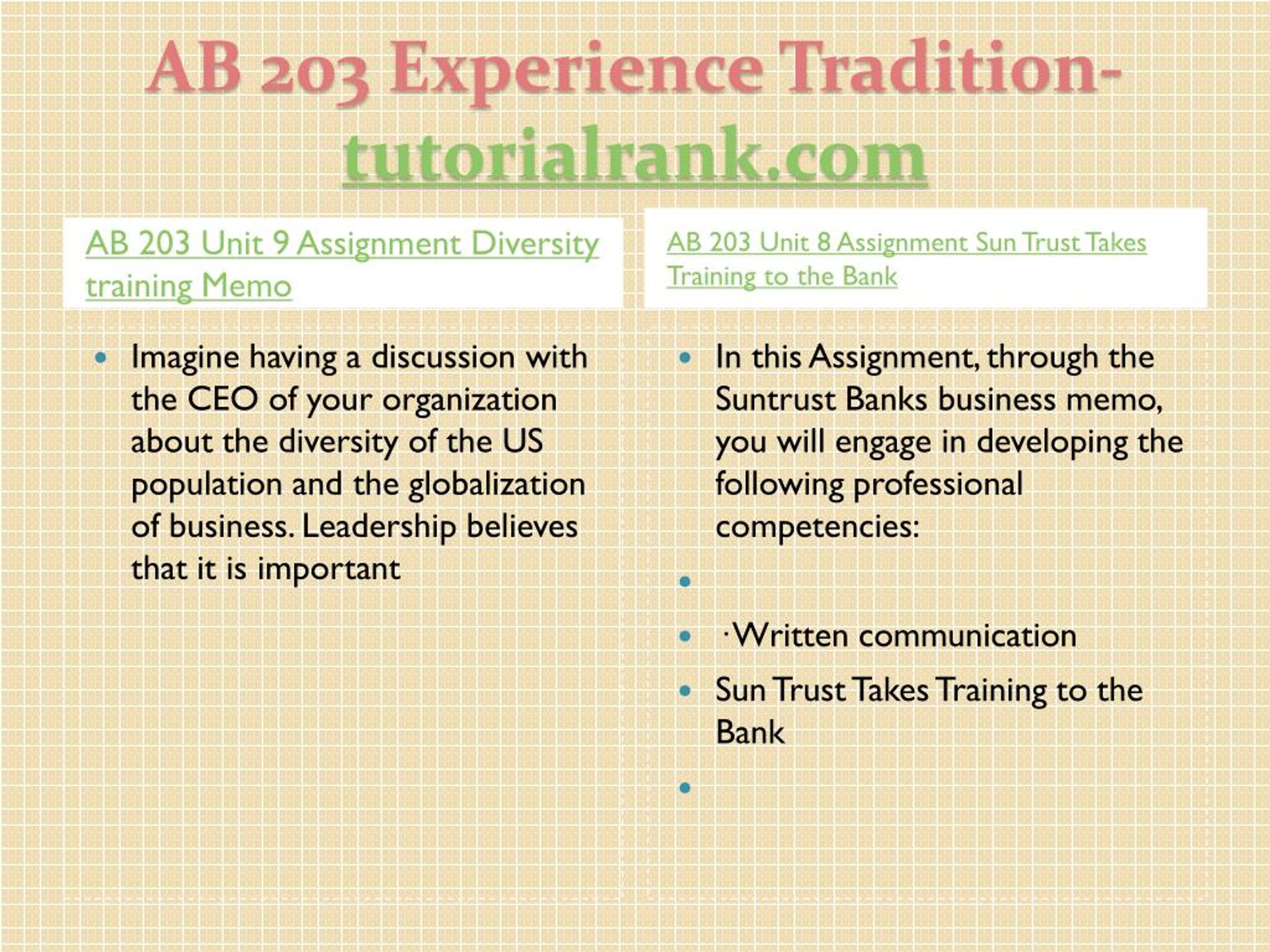 AB 203 Experience Tradition-tutorialrank.com

AB 203 Unit 9 Assignment Diversity training Memo

Imagine having a discussion with the CEO of your organization about the diversity of the US population and the globalization of business. Leadership believes that it is important

AB 203 Unit 8 Assignment Sun Trust Takes Training to the Bank

In this Assignment, through the Suntrust Banks business memo, you will engage in developing the following professional competencies:

·Written communication

Sun Trust Takes Training to the Bank